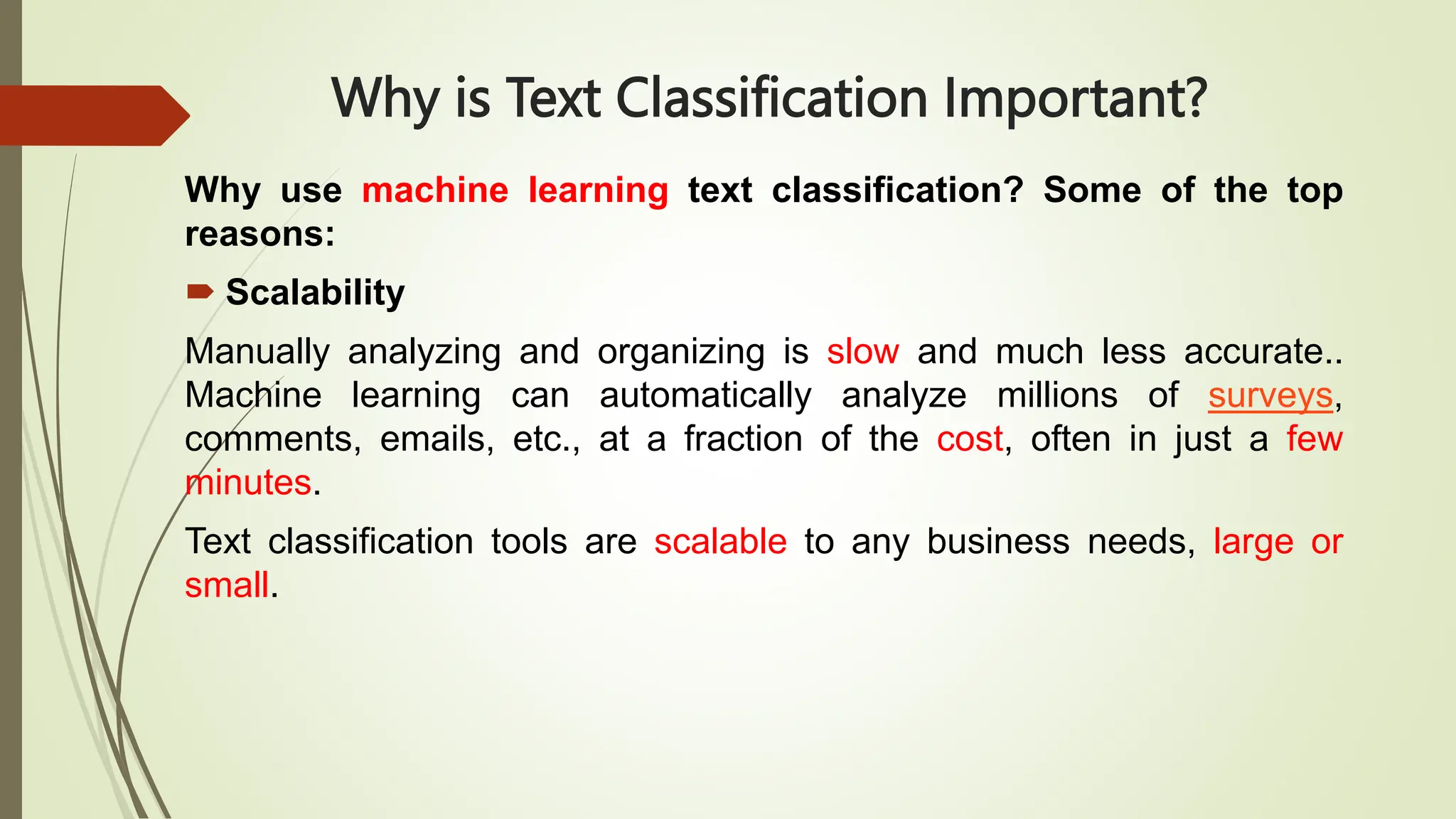 Why is Text Classification Important?

Why use machine learning text classification? Some of the top reasons:

Scalability

Manually analyzing and organizing is slow and much less accurate.. Machine learning can automatically analyze millions of surveys, comments, emails, etc., at a fraction of the cost, often in just a few minutes.

Text classification tools are scalable to any business needs, large or small.